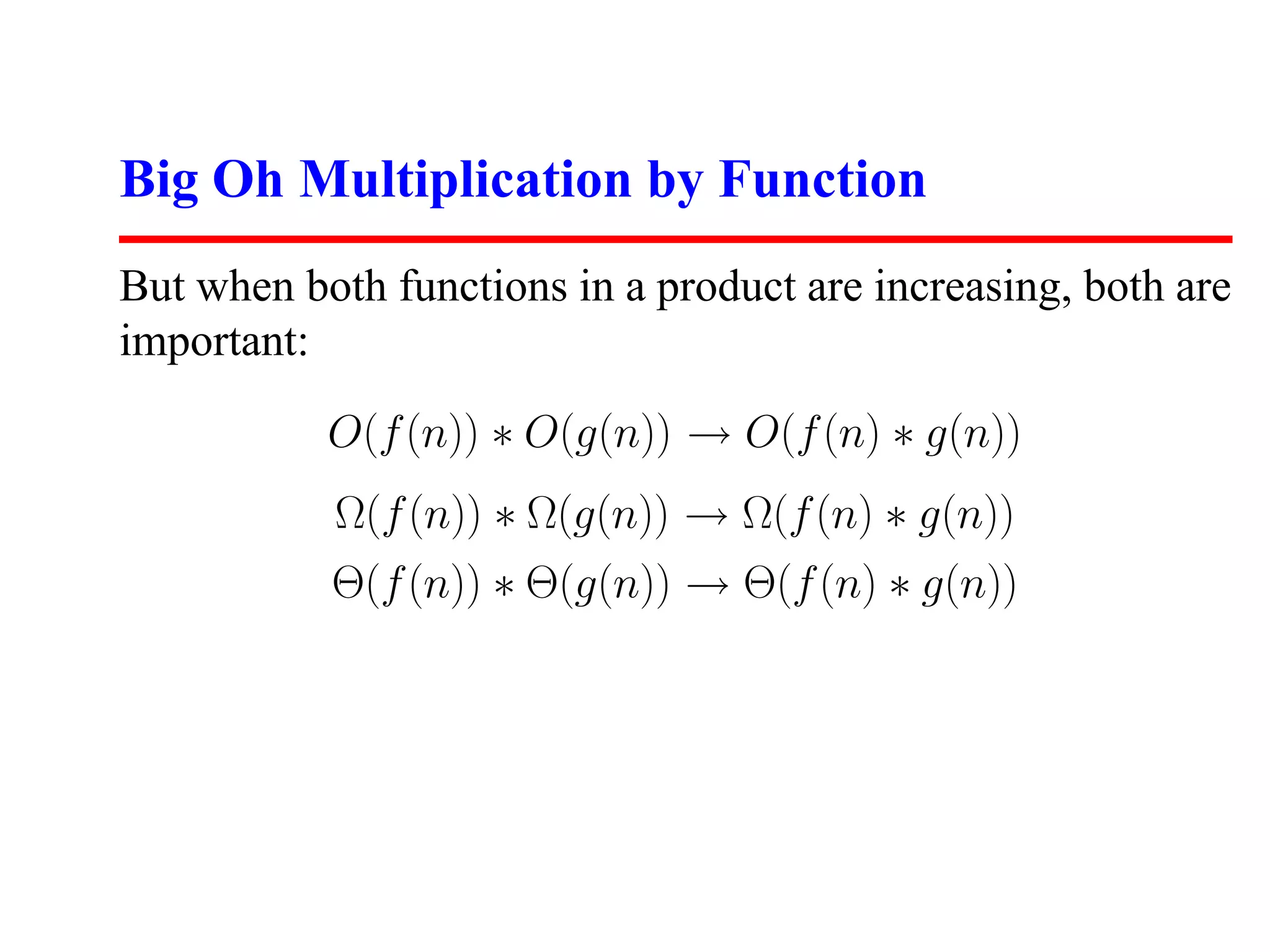 Big Oh Multiplication by Function

But when both functions in a product are increasing, both are important:

$O(f(n)) * O(g(n)) \rightarrow O(f(n) * g(n))$

$\Omega(f(n)) * \Omega(g(n)) \rightarrow \Omega(f(n) * g(n))$

$\Theta(f(n)) * \Theta(g(n)) \rightarrow \Theta(f(n) * g(n))$